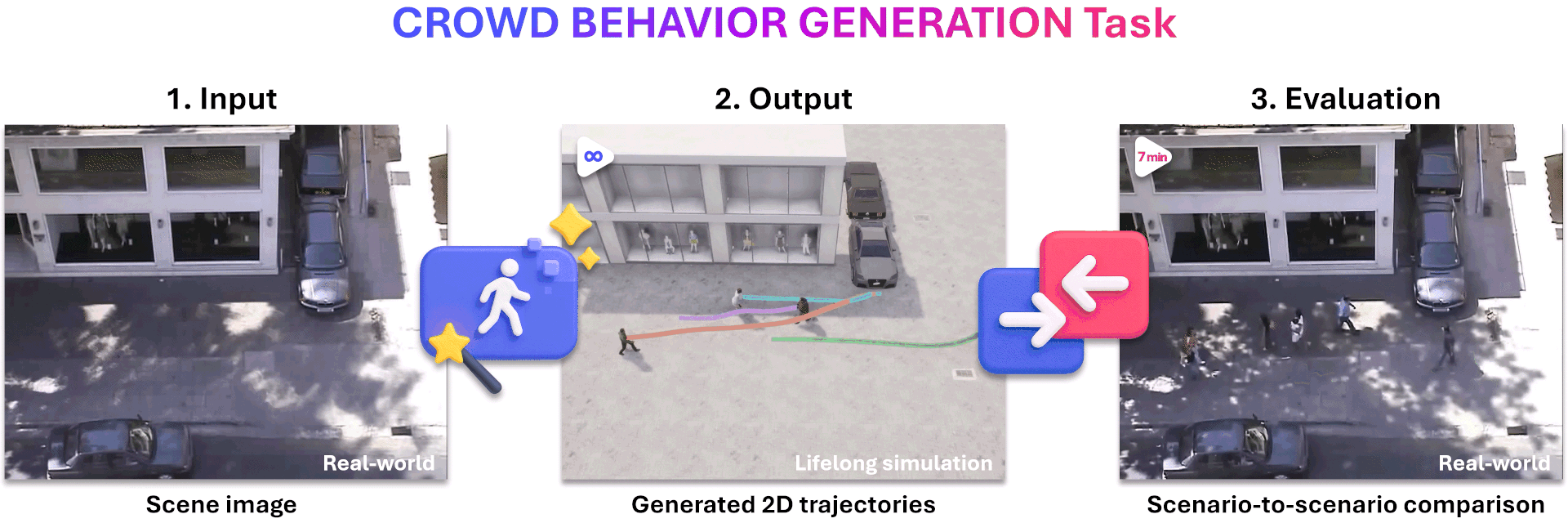 CROWD BEHAVIOR GENERATION Task

1. Input

Real-world

Scene image

2. Output

∞

Lifelong simulation

Generated 2D trajectories

3. Evaluation

7 min

Real-world

Scenario-to-scenario comparison